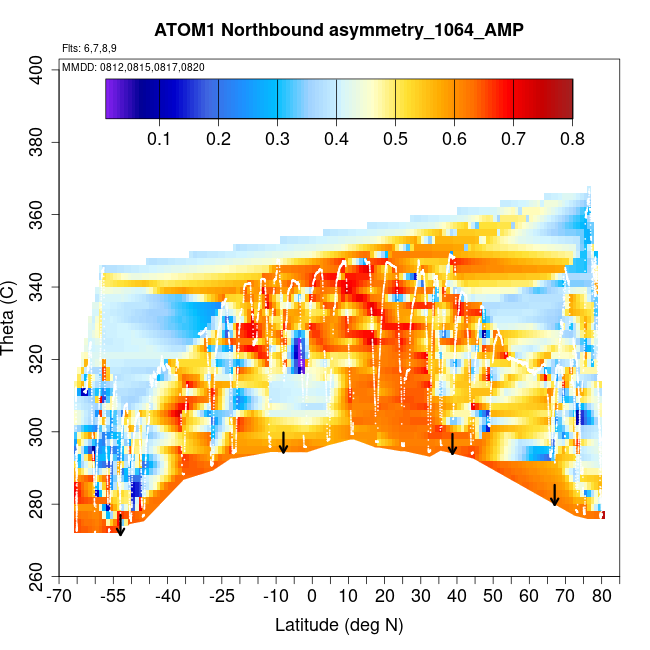 ATOM1 Northbound asymmetry_1064_AMP

Flts: 6,7,8,9
MMDD: 0812,0815,0817,0820

0.1 0.2 0.3 0.4 0.5 0.6 0.7 0.8

Theta (C)

400
380
360
340
320
300
280
260

-70 -55 -40 -25 -10 0 10 20 30 40 50 60 70 80

Latitude (deg N)